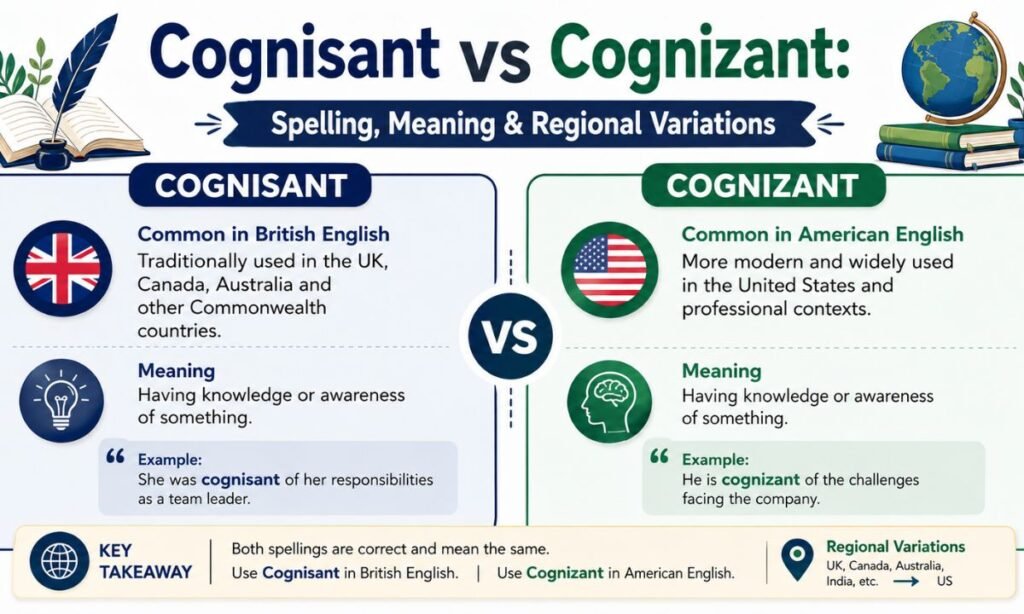 Cognisant vs Cognizant:

Spelling, Meaning & Regional Variations

COGNISANT

Common in British English
Traditionally used in the UK, Canada, Australia and other Commonwealth countries.

Meaning
Having knowledge or awareness of something.

Example:
She was cognisant of her responsibilities as a team leader.

VS

COGNIZANT

Common in American English
More modern and widely used in the United States and professional contexts.

Meaning
Having knowledge or awareness of something.

Example:
He is cognizant of the challenges facing the company.

KEY TAKEAWAY

Both spellings are correct and mean the same.
Use Cognisant in British English. | Use Cognizant in American English.

Regional Variations
UK, Canada, Australia, India, etc. → US